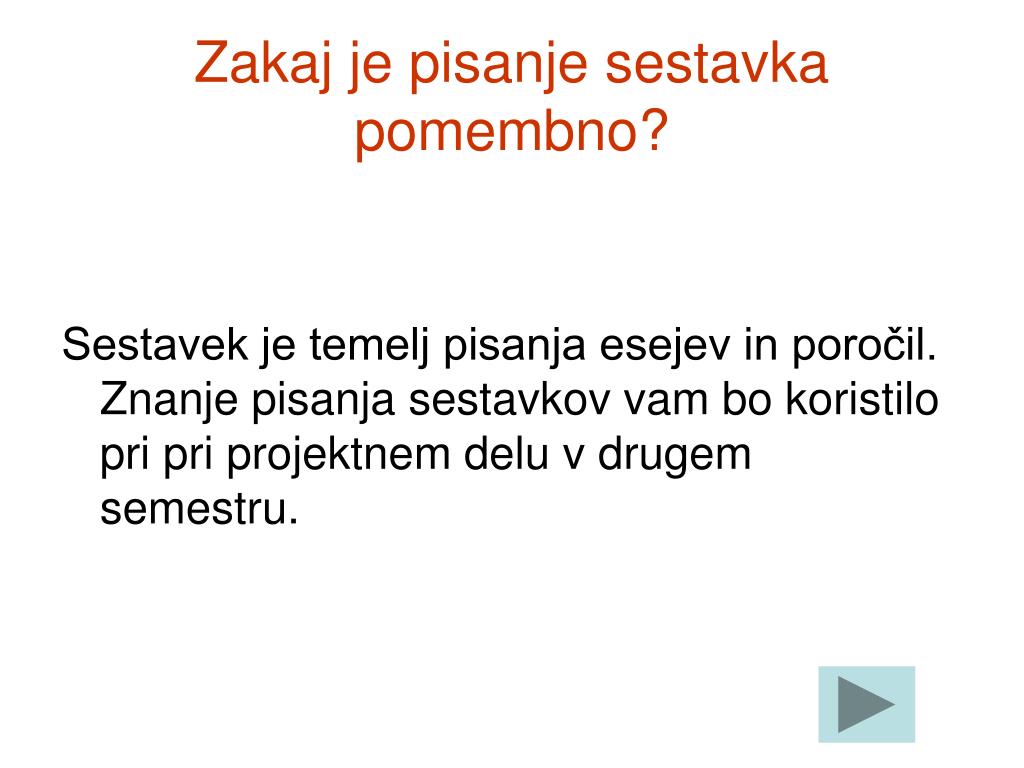 Zakaj je pisanje sestavka pomembno?

Sestavek je temelj pisanja esejev in poročil. Znanje pisanja sestavkov vam bo koristilo pri pri projektnem delu v drugem semestru.